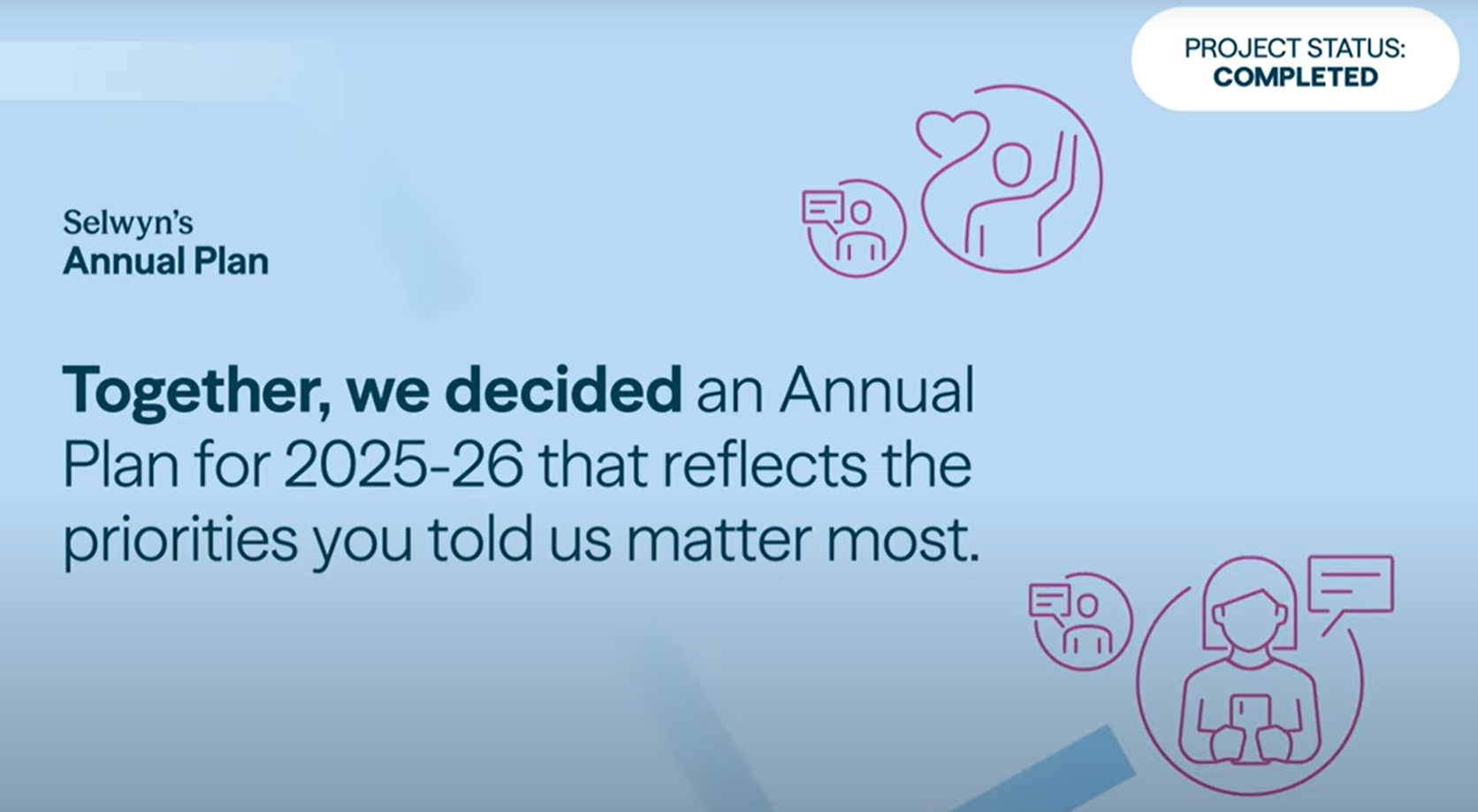 PROJECT STATUS:
COMPLETED

Selwyn's
Annual Plan

Together, we decided an Annual Plan for 2025-26 that reflects the priorities you told us matter most.